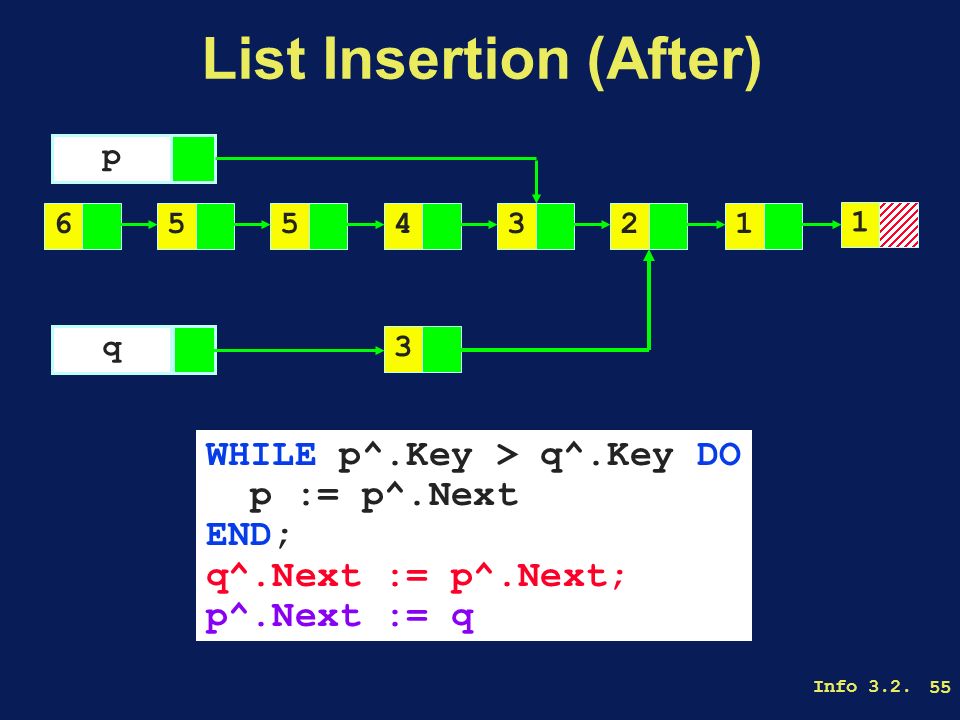 List Insertion (After)

p

6 5 5 4 3 2 1 1

q

3

WHILE p^.Key > q^.Key DO
  p := p^.Next
END;
q^.Next := p^.Next;
p^.Next := q

Info 3.2. 55